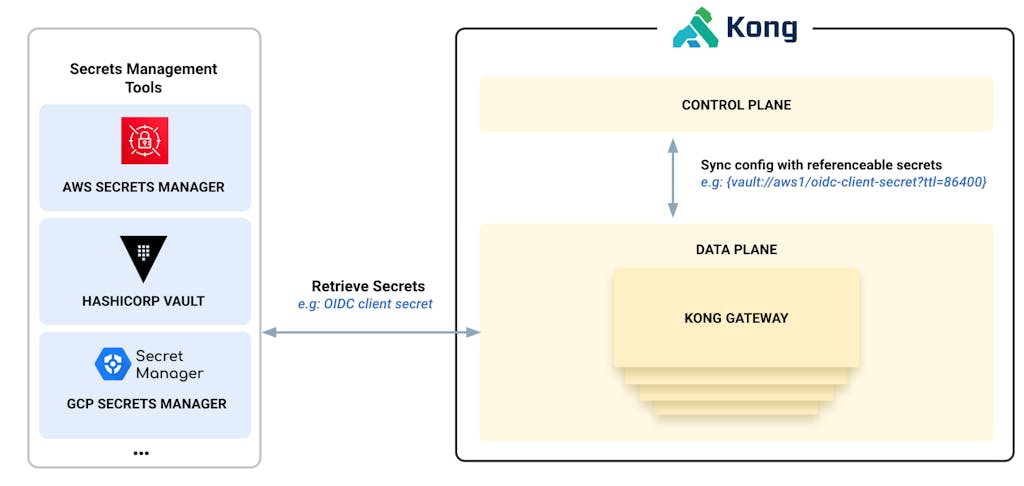 Secrets Management Tools

AWS SECRETS MANAGER

HASHICORP VAULT

Secret Manager

GCP SECRETS MANAGER

...

Retrieve Secrets
e.g: OIDC client secret

Kong

CONTROL PLANE

Sync config with referenceable secrets
e.g: {vault://aws1/oidc-client-secret?ttl=86400}

DATA PLANE

KONG GATEWAY